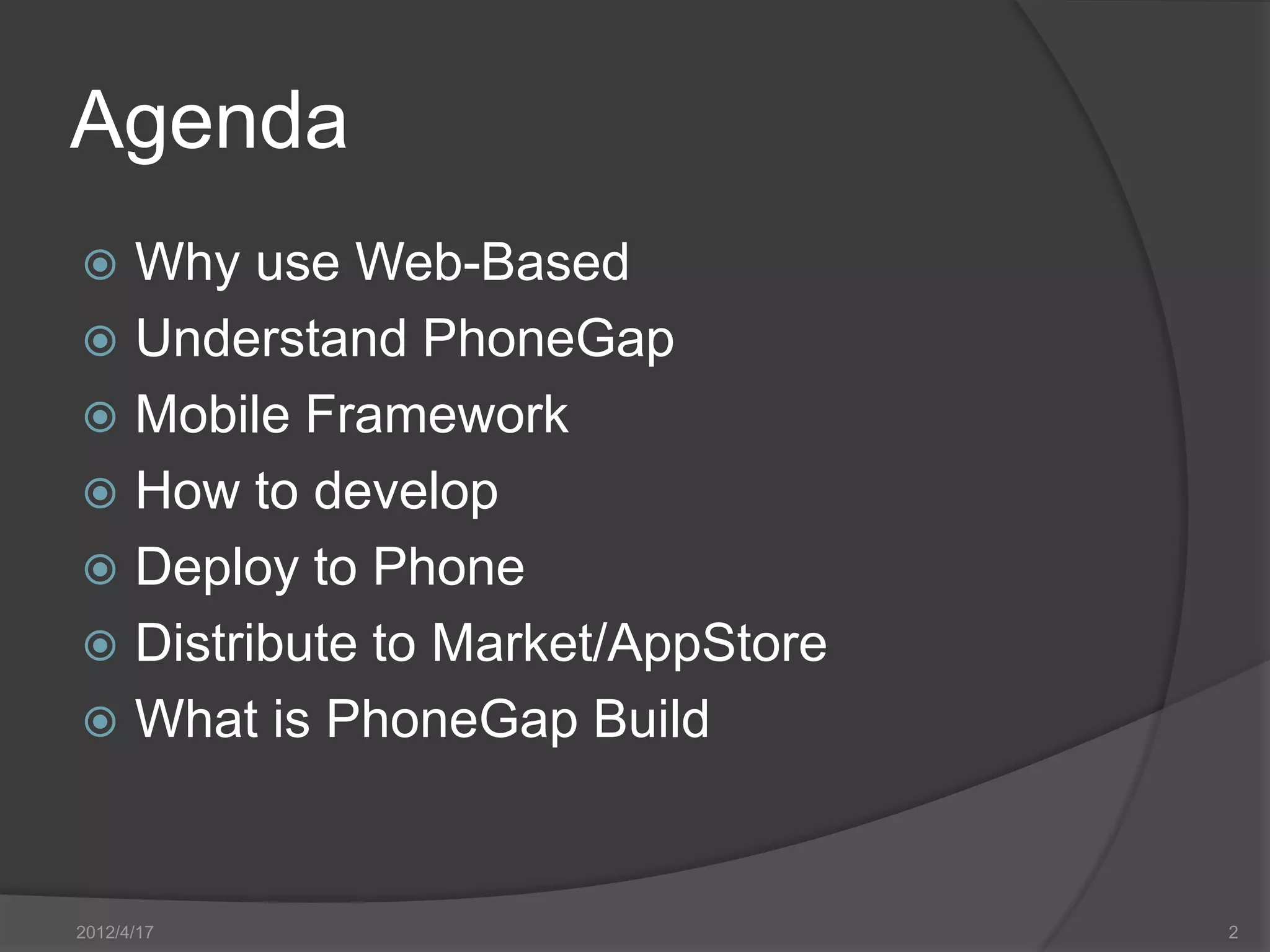 Agenda

Why use Web-Based
Understand PhoneGap
Mobile Framework
How to develop
Deploy to Phone
Distribute to Market/AppStore
What is PhoneGap Build

2012/4/17

2